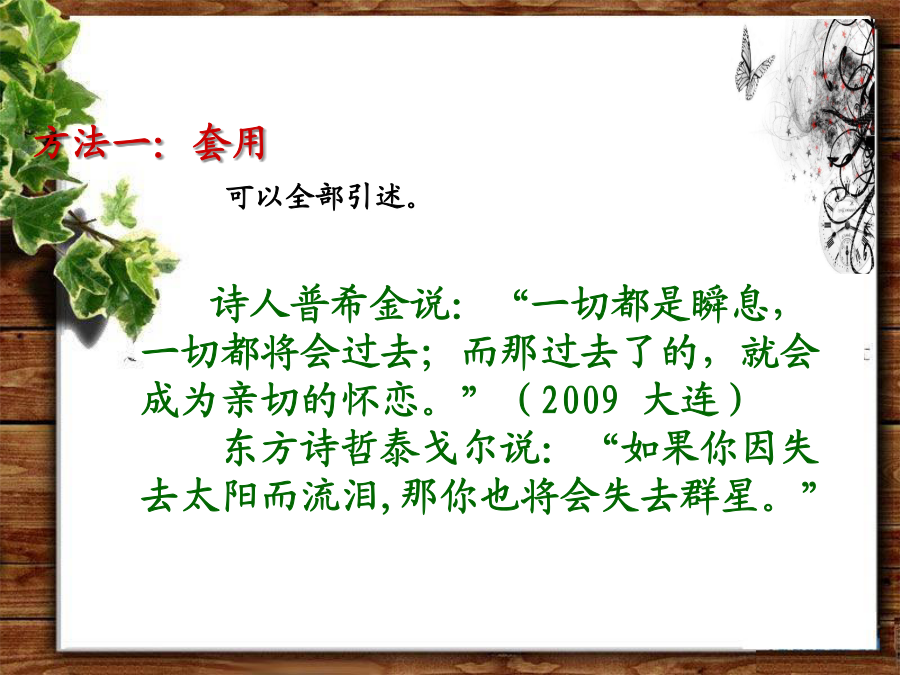 方法一：套用

可以全部引述。

诗人普希金说：“一切都是瞬息，一切都将会过去；而那过去了的，就会成为亲切的怀恋。”（2009 大连）

东方诗哲泰戈尔说：“如果你因失去太阳而流泪,那你也将会失去群星。”